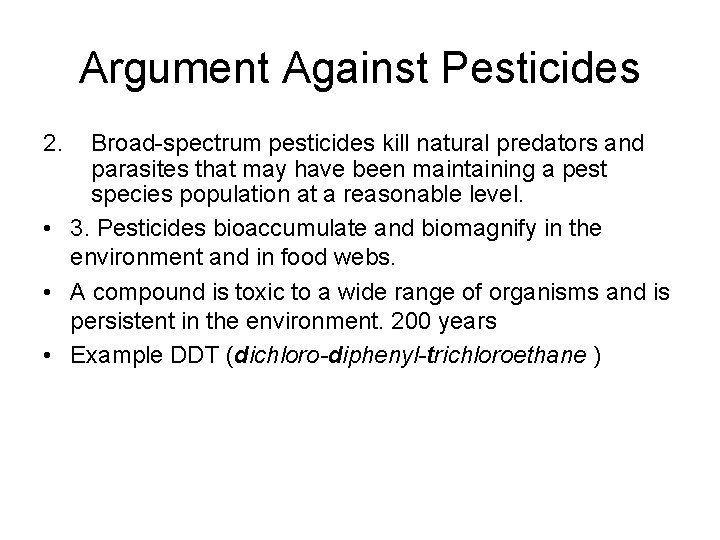 Argument Against Pesticides

2. Broad-spectrum pesticides kill natural predators and parasites that may have been maintaining a pest species population at a reasonable level.

• 3. Pesticides bioaccumulate and biomagnify in the environment and in food webs.

• A compound is toxic to a wide range of organisms and is persistent in the environment. 200 years

• Example DDT (dichloro-diphenyl-trichloroethane )